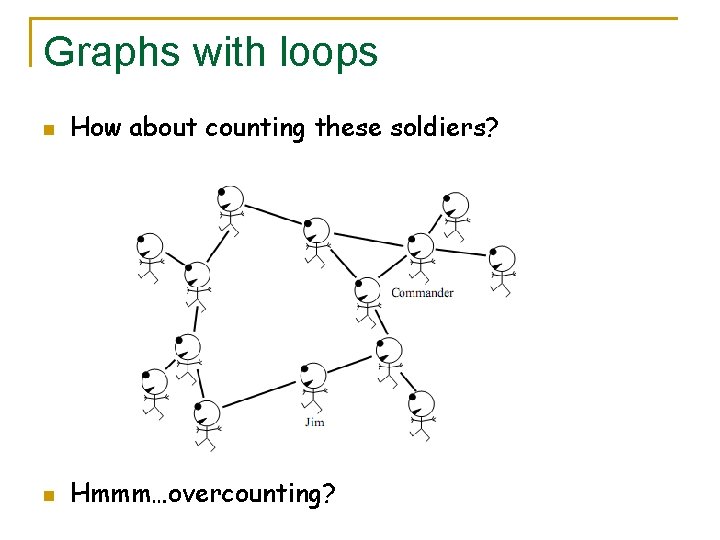 Graphs with loops

How about counting these soldiers?

Commander

Jim

Hmmm…overcounting?